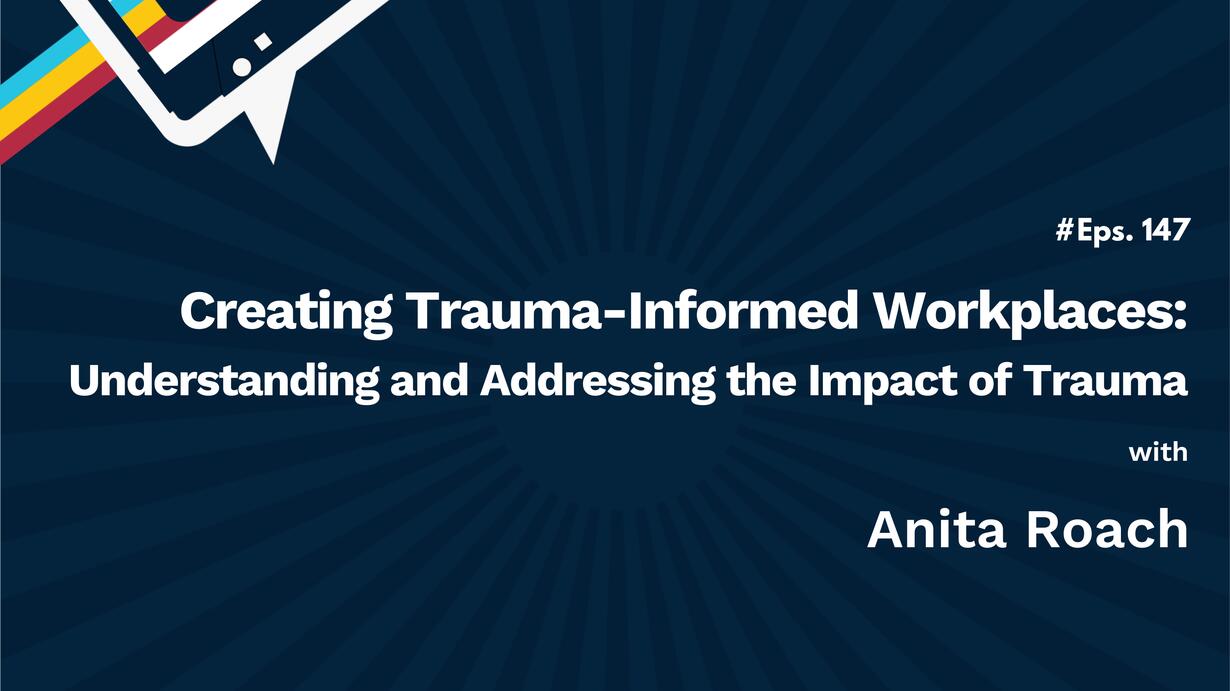 #Eps. 147

Creating Trauma-Informed Workplaces: Understanding and Addressing the Impact of Trauma

with

Anita Roach